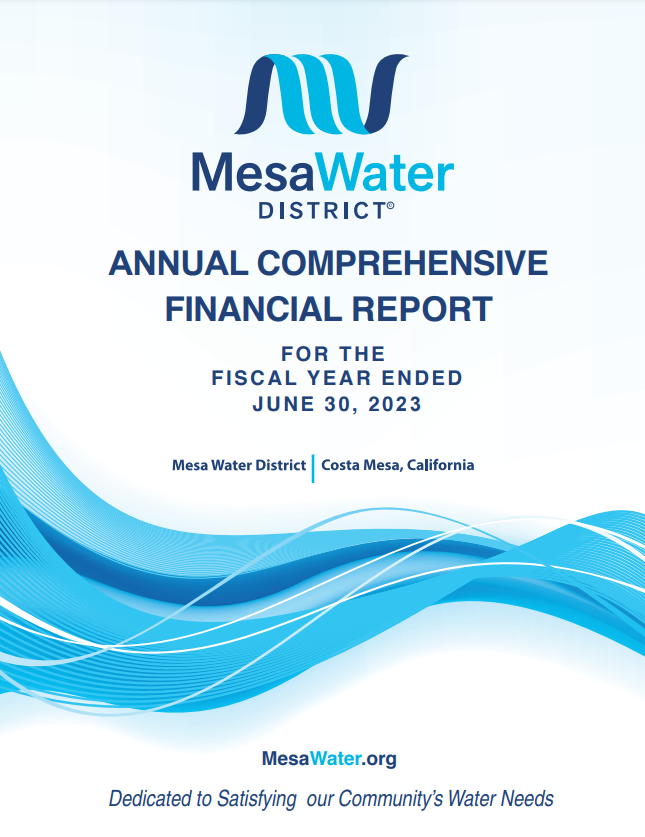 MesaWater
DISTRICT®

ANNUAL COMPREHENSIVE FINANCIAL REPORT

FOR THE
FISCAL YEAR ENDED
JUNE 30, 2023

Mesa Water District | Costa Mesa, California

MesaWater.org

Dedicated to Satisfying our Community's Water Needs